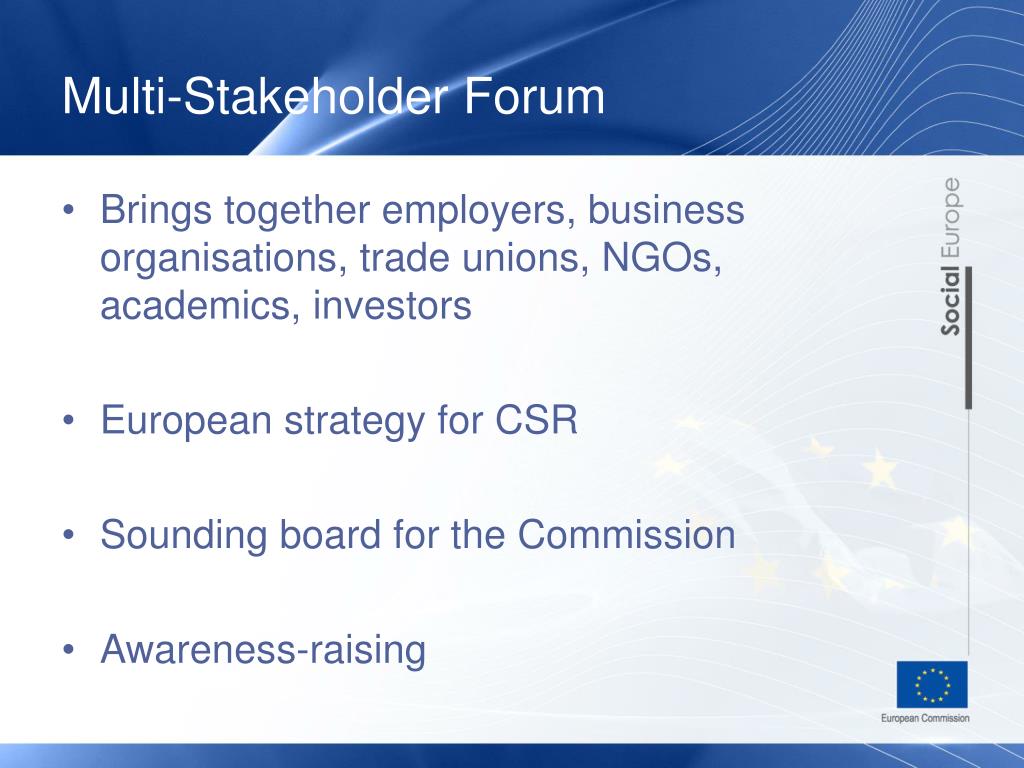 Multi-Stakeholder Forum

• Brings together employers, business organisations, trade unions, NGOs, academics, investors

• European strategy for CSR

• Sounding board for the Commission

• Awareness-raising

Social Europe

European Commission